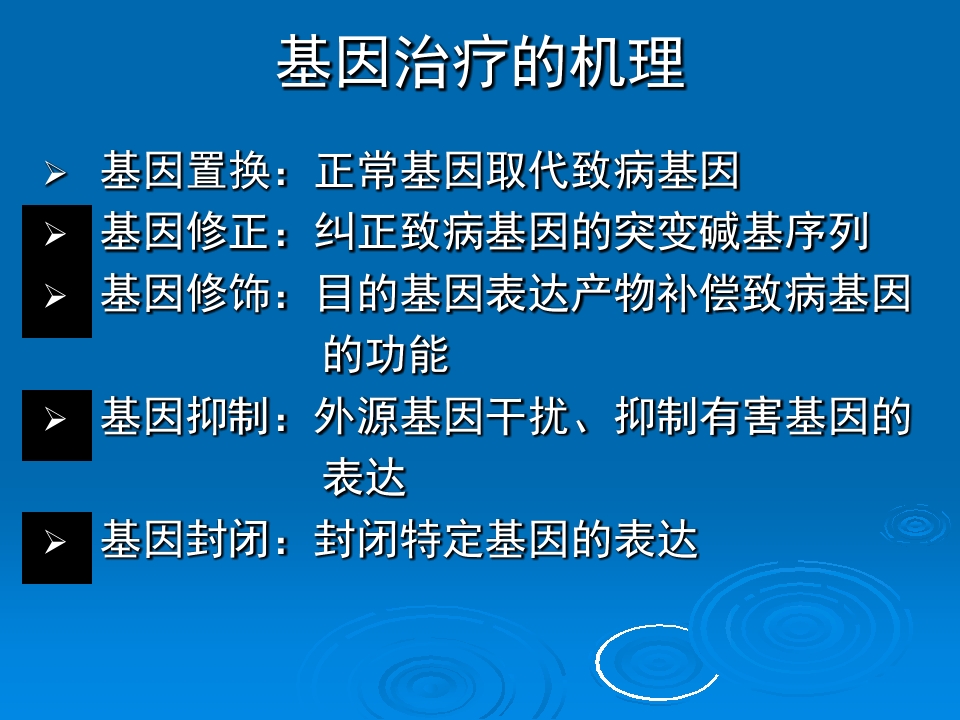 基因治疗的机理

➢ 基因置换：正常基因取代致病基因
➢ 基因修正：纠正致病基因的突变碱基序列
➢ 基因修饰：目的基因表达产物补偿致病基因的功能
➢ 基因抑制：外源基因干扰、抑制有害基因的表达
➢ 基因封闭：封闭特定基因的表达